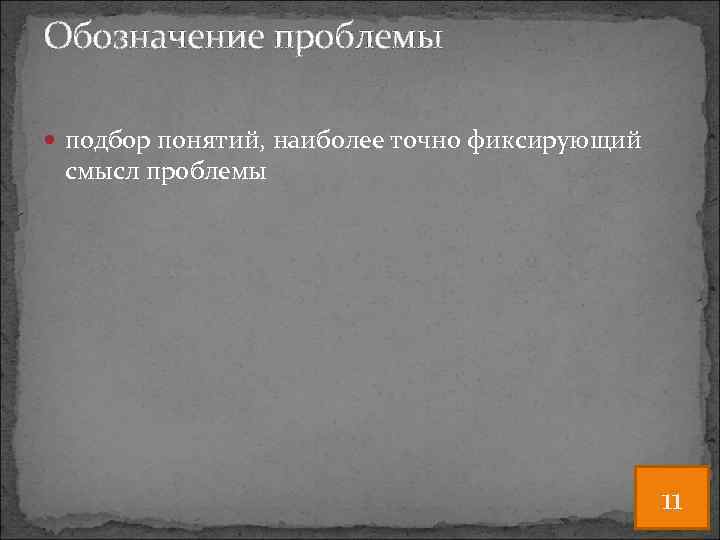 Обозначение проблемы

• подбор понятий, наиболее точно фиксирующий смысл проблемы

11